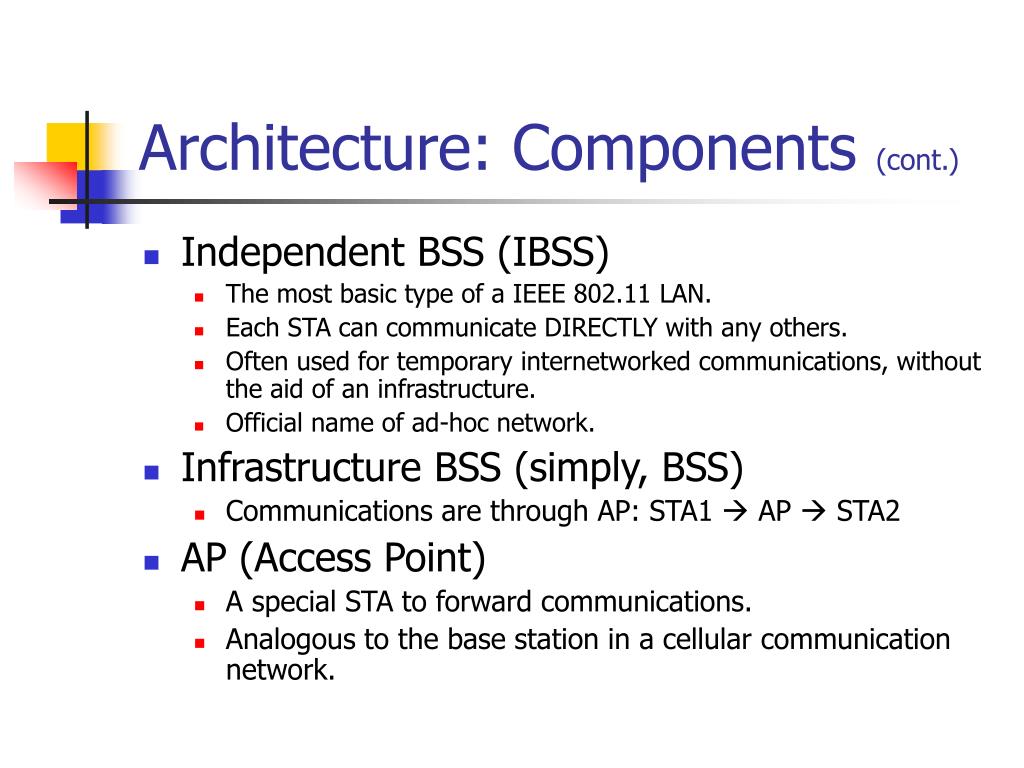 Architecture: Components (cont.)

- Independent BSS (IBSS)
  - The most basic type of a IEEE 802.11 LAN.
  - Each STA can communicate DIRECTLY with any others.
  - Often used for temporary internetworked communications, without the aid of an infrastructure.
  - Official name of ad-hoc network.
- Infrastructure BSS (simply, BSS)
  - Communications are through AP: STA1 → AP → STA2
- AP (Access Point)
  - A special STA to forward communications.
  - Analogous to the base station in a cellular communication network.